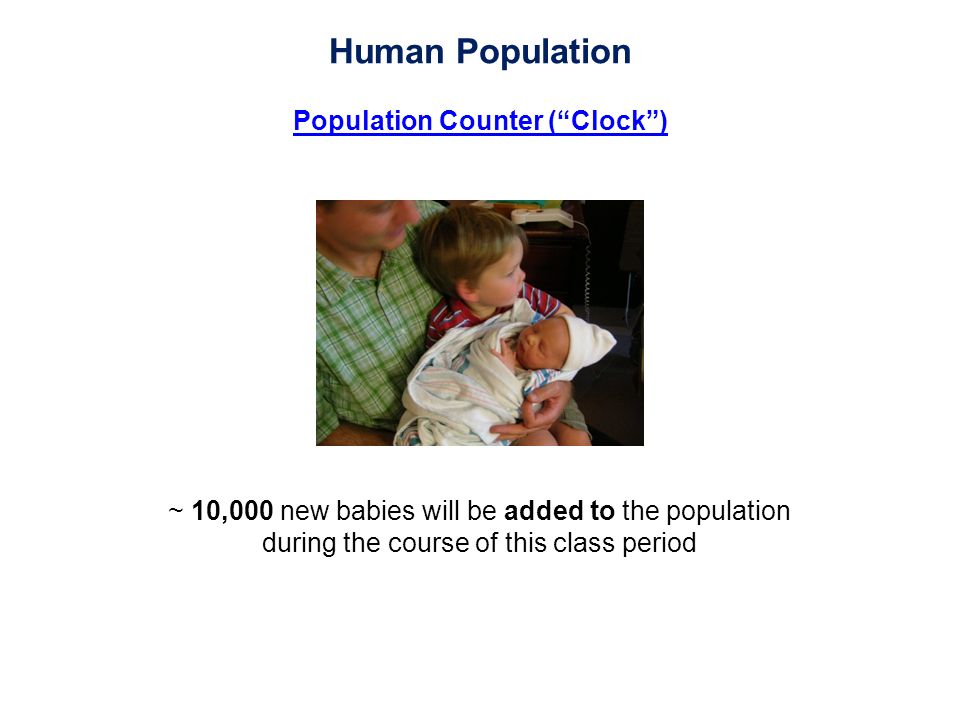 Human Population

Population Counter (“Clock”)

~ 10,000 new babies will be added to the population during the course of this class period